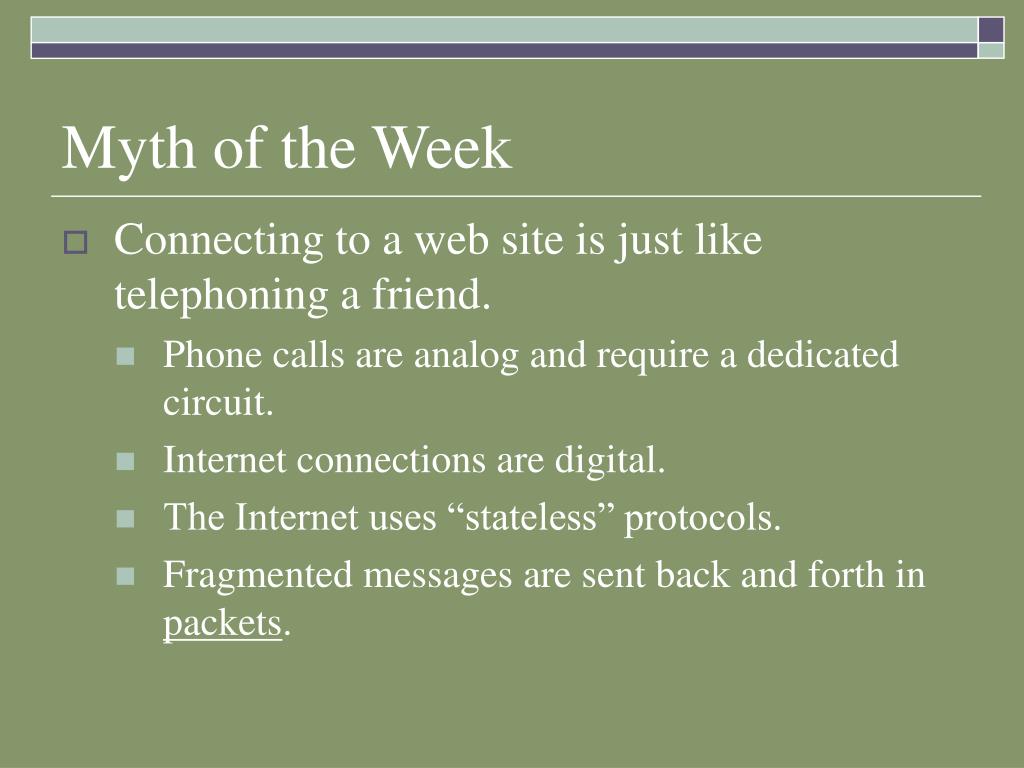 Myth of the Week

Connecting to a web site is just like telephoning a friend.

Phone calls are analog and require a dedicated circuit.

Internet connections are digital.

The Internet uses “stateless” protocols.

Fragmented messages are sent back and forth in packets.